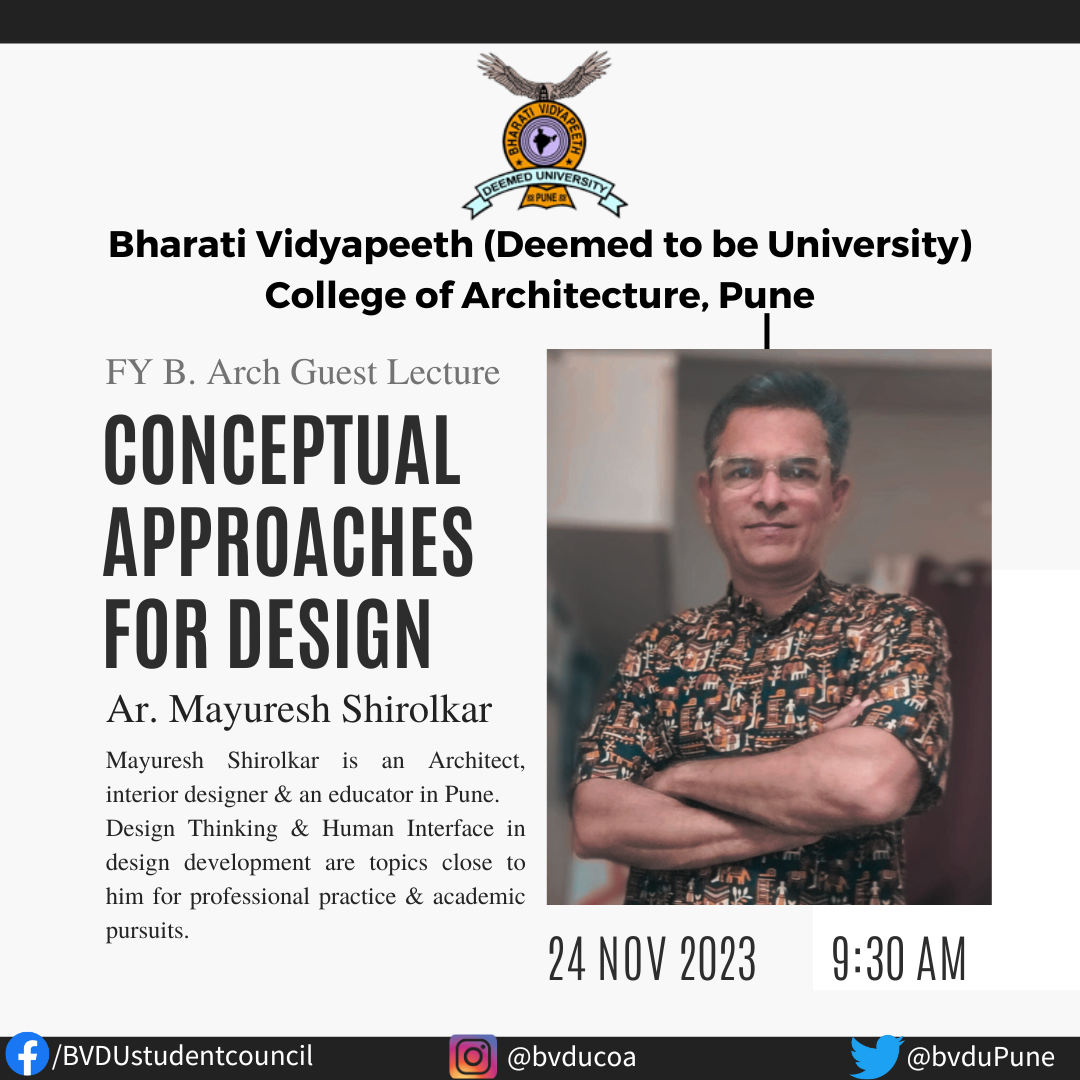 BHARATI VIDYAPEETH
DEEMED UNIVERSITY
PUNE

Bharati Vidyapeeth (Deemed to be University)
College of Architecture, Pune

FY B. Arch Guest Lecture

CONCEPTUAL APPROACHES FOR DESIGN

Ar. Mayuresh Shirolkar

Mayuresh Shirolkar is an Architect, interior designer & an educator in Pune. Design Thinking & Human Interface in design development are topics close to him for professional practice & academic pursuits.

24 NOV 2023 9:30 AM

/BVDUstudentcouncil @bvducoa @bvduPune